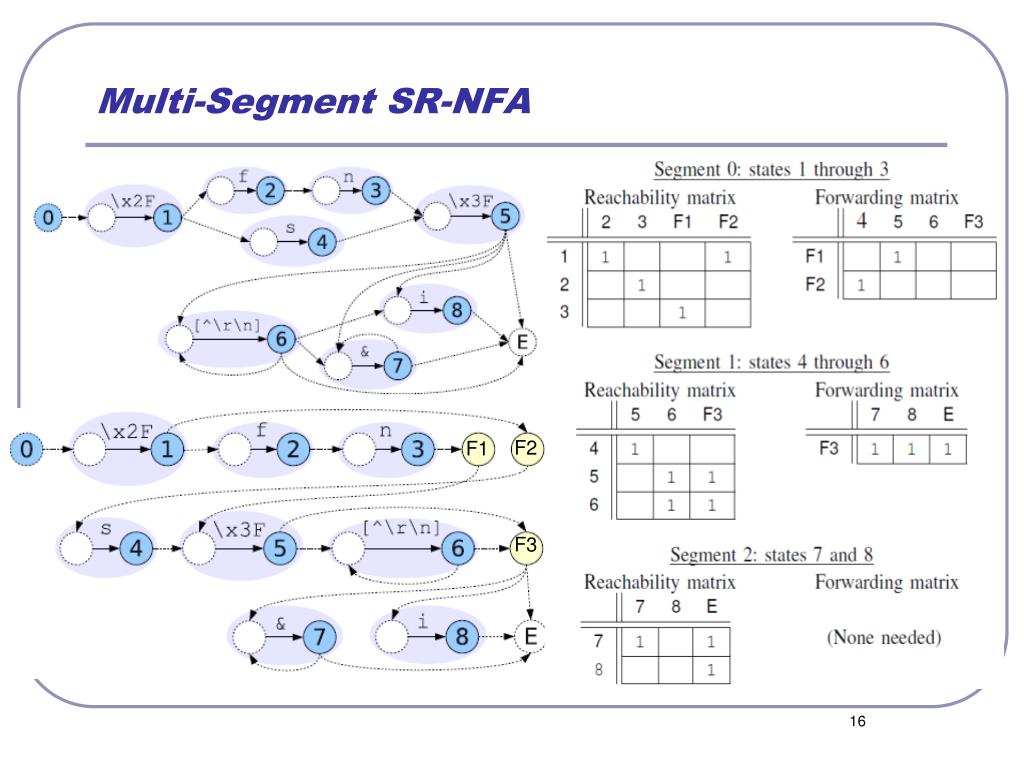 Multi-Segment SR-NFA

0 \x2F 1 f 2 n 3 s 4 \x3F 5 [^\r\n] 6 i 8 & 7 E

0 \x2F 1 f 2 n 3 F1 F2 s 4 \x3F 5 [^\r\n] 6 F3 & 7 i 8 E

Segment 0: states 1 through 3

Reachability matrix

| | 2 | 3 | F1 | F2 |
|---|---|---|---|---|
| 1 | 1 | | | 1 |
| 2 | | 1 | | |
| 3 | | | 1 | |

Forwarding matrix

| | 4 | 5 | 6 | F3 |
|---|---|---|---|---|
| F1 | | 1 | | |
| F2 | 1 | | | |

Segment 1: states 4 through 6

Reachability matrix

| | 5 | 6 | F3 |
|---|---|---|---|
| 4 | 1 | | |
| 5 | | 1 | 1 |
| 6 | | 1 | 1 |

Forwarding matrix

| | 7 | 8 | E |
|---|---|---|---|
| F3 | 1 | 1 | 1 |

Segment 2: states 7 and 8

Reachability matrix

| | 7 | 8 | E |
|---|---|---|---|
| 7 | 1 | | 1 |
| 8 | | | 1 |

Forwarding matrix

(None needed)

16